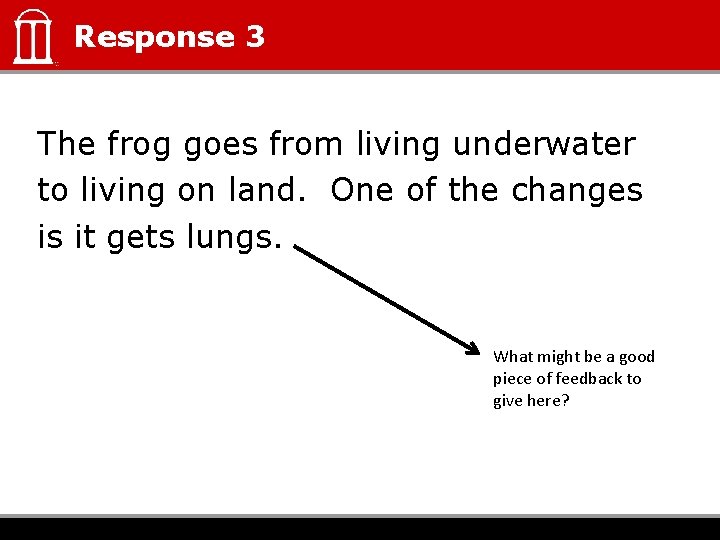 Response 3

The frog goes from living underwater to living on land. One of the changes is it gets lungs.

What might be a good piece of feedback to give here?